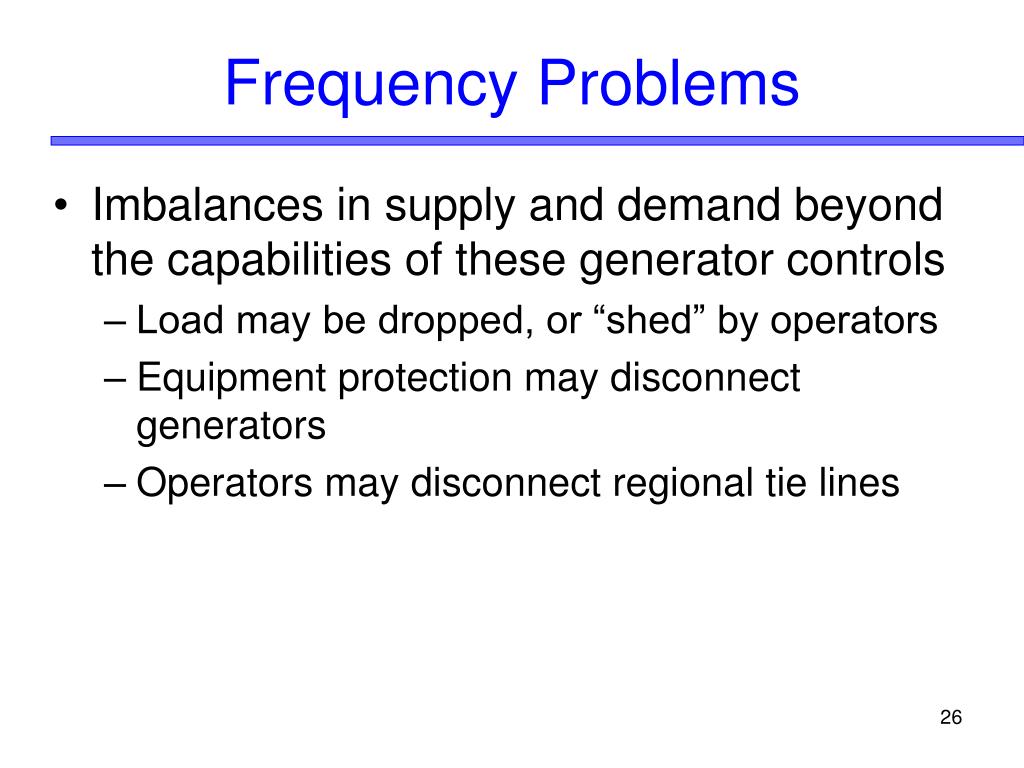 Frequency Problems

• Imbalances in supply and demand beyond the capabilities of these generator controls
– Load may be dropped, or “shed” by operators
– Equipment protection may disconnect generators
– Operators may disconnect regional tie lines

26